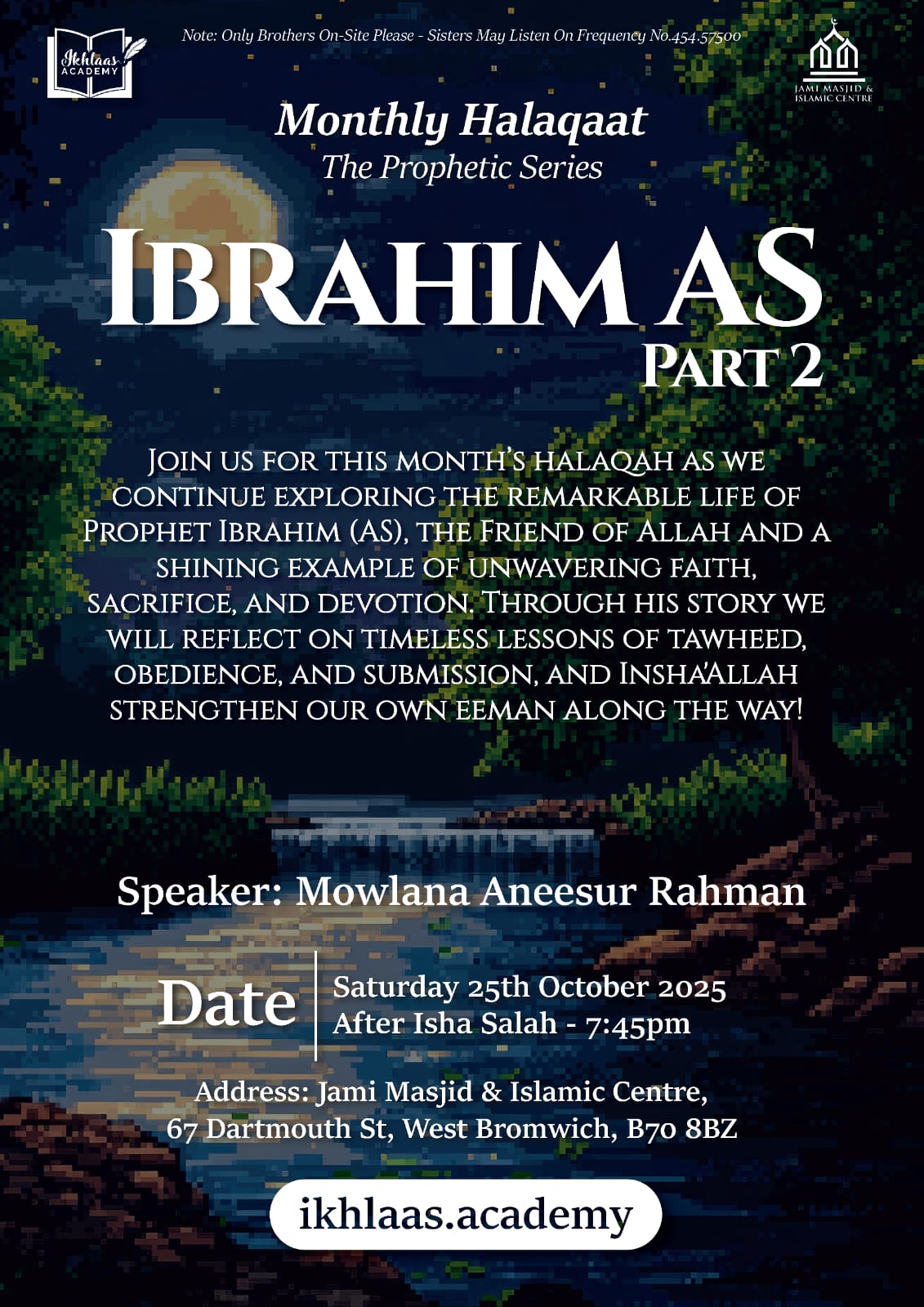 Ikhlaas ACADEMY

Note: Only Brothers On-Site Please - Sisters May Listen On Frequency No.454.57500

JAMI MASJID & ISLAMIC CENTRE

Monthly Halaqaat
The Prophetic Series

IBRAHIM AS
PART 2

JOIN US FOR THIS MONTH'S HALAQAH AS WE CONTINUE EXPLORING THE REMARKABLE LIFE OF PROPHET IBRAHIM (AS), THE FRIEND OF ALLAH AND A SHINING EXAMPLE OF UNWAVERING FAITH, SACRIFICE, AND DEVOTION. THROUGH HIS STORY WE WILL REFLECT ON TIMELESS LESSONS OF TAWHEED, OBEDIENCE, AND SUBMISSION, AND INSHA'ALLAH STRENGTHEN OUR OWN EEMAN ALONG THE WAY!

Speaker: Mowlana Aneesur Rahman

Date
Saturday 25th October 2025
After Isha Salah - 7:45pm

Address: Jami Masjid & Islamic Centre,
67 Dartmouth St, West Bromwich, B70 8BZ

ikhlaas.academy